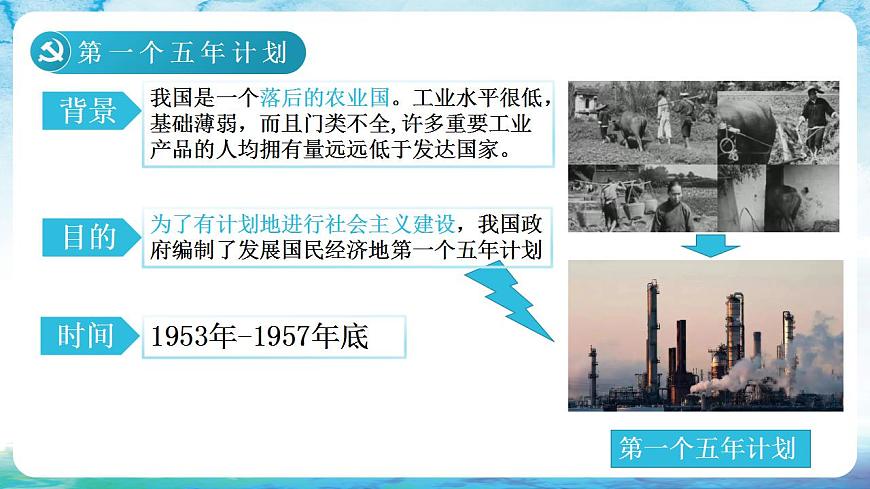 第一个五年计划

背景

我国是一个落后的农业国。工业水平很低，基础薄弱，而且门类不全，许多重要工业产品的人均拥有量远远低于发达国家。

目的

为了有计划地进行社会主义建设，我国政府编制了发展国民经济地第一个五年计划

时间

1953年-1957年底

第一个五年计划